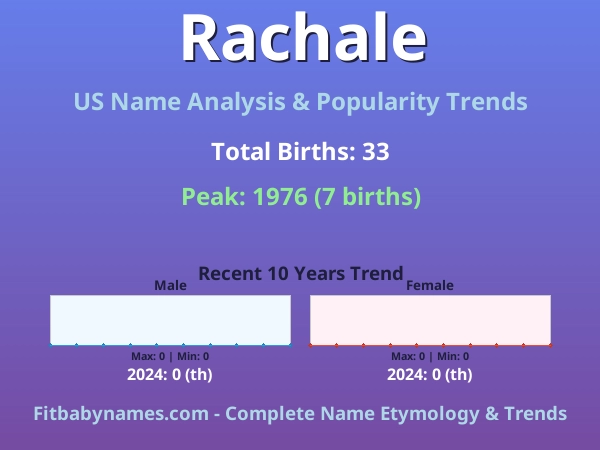 Rachale

US Name Analysis & Popularity Trends

Total Births: 33

Peak: 1976 (7 births)

Recent 10 Years Trend

Male

Max: 0 | Min: 0

2024: 0 (th)

Female

Max: 0 | Min: 0

2024: 0 (th)

Fitbabynames.com - Complete Name Etymology & Trends